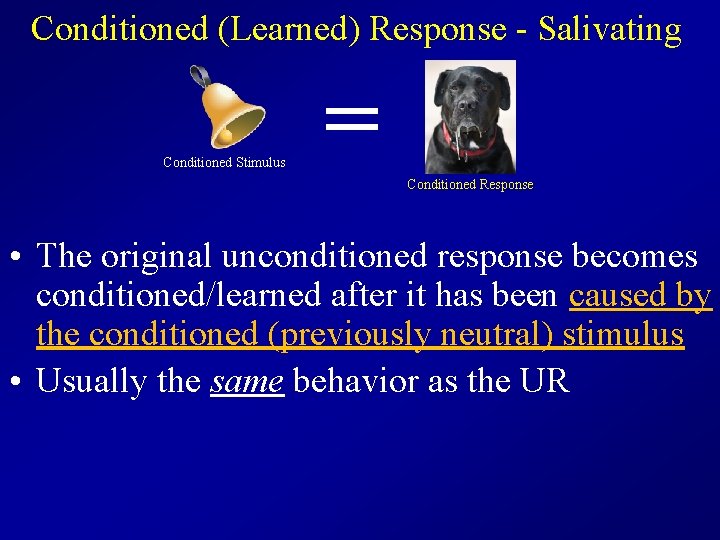 Conditioned (Learned) Response - Salivating

Conditioned Stimulus

=

Conditioned Response

• The original unconditioned response becomes conditioned/learned after it has been caused by the conditioned (previously neutral) stimulus

• Usually the same behavior as the UR